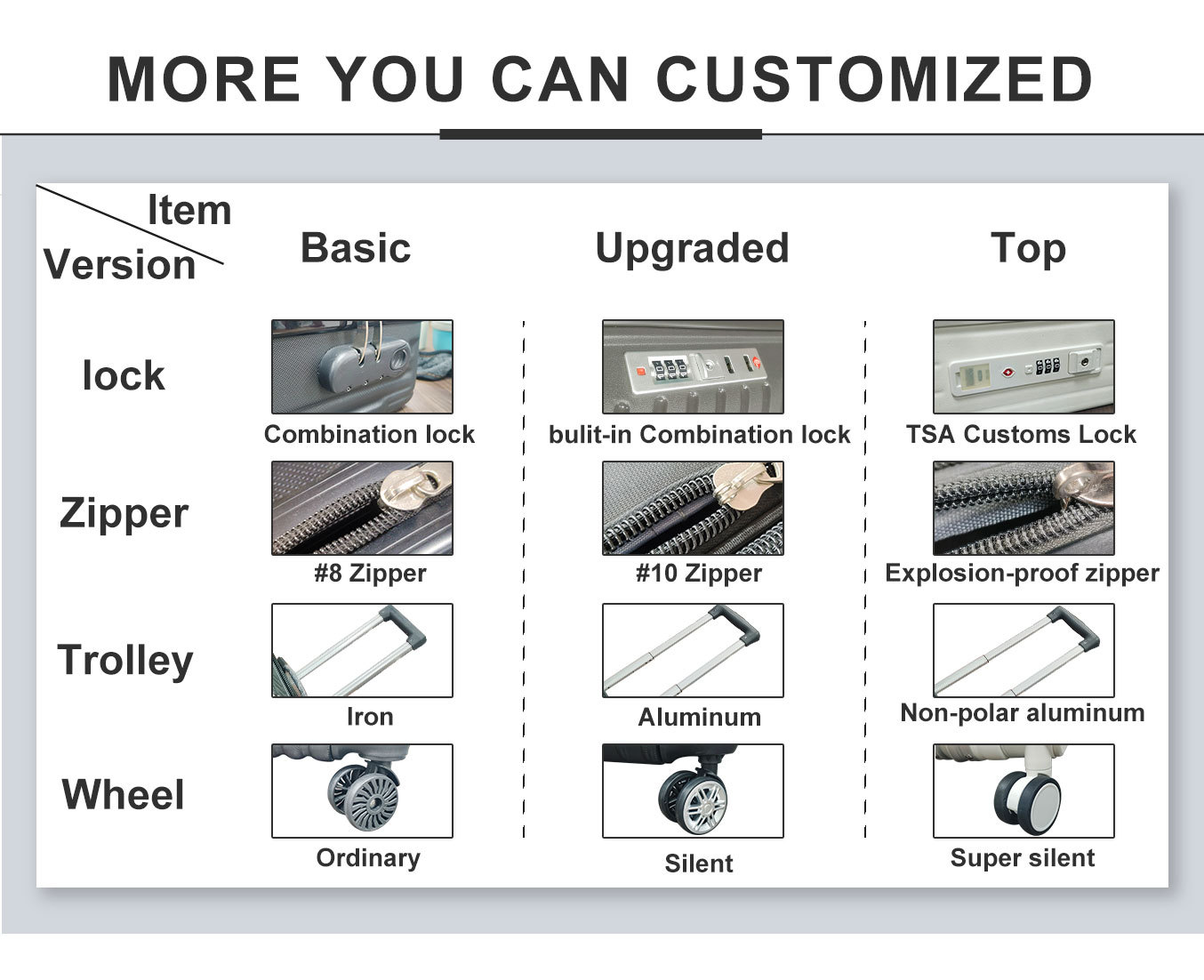 MORE YOU CAN CUSTOMIZED

| Item / Version | Basic | Upgraded | Top |
|---|---|---|---|
| lock | Combination lock | bulit-in Combination lock | TSA Customs Lock |
| Zipper | #8 Zipper | #10 Zipper | Explosion-proof zipper |
| Trolley | Iron | Aluminum | Non-polar aluminum |
| Wheel | Ordinary | Silent | Super silent |